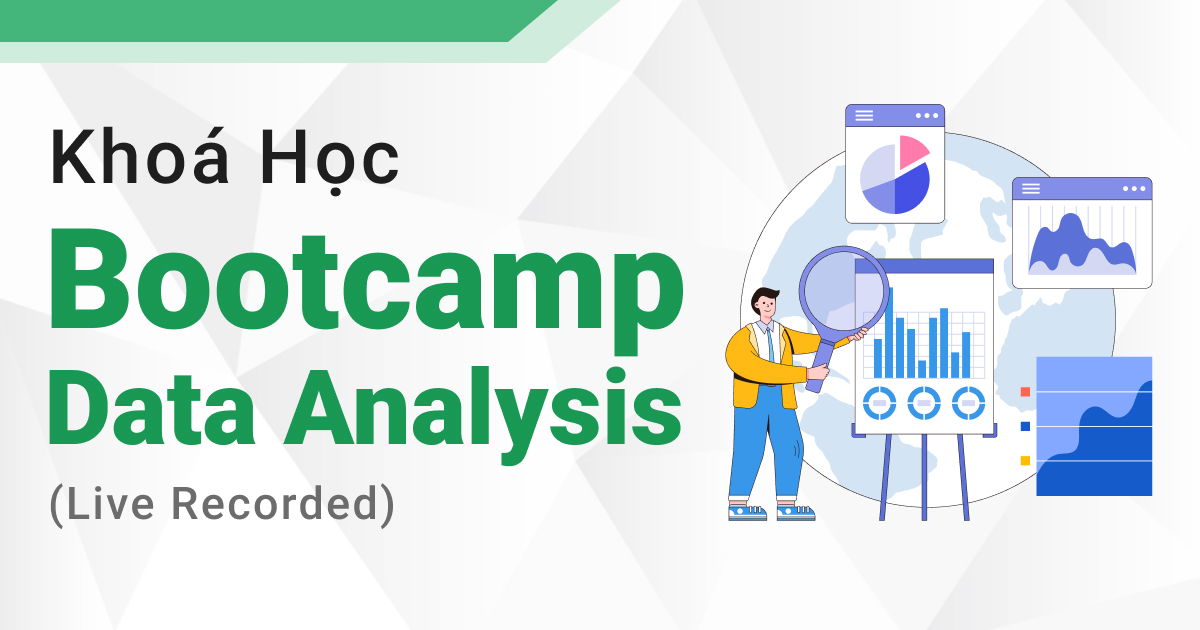 Khoá Học

Bootcamp

Data Analysis

(Live Recorded)